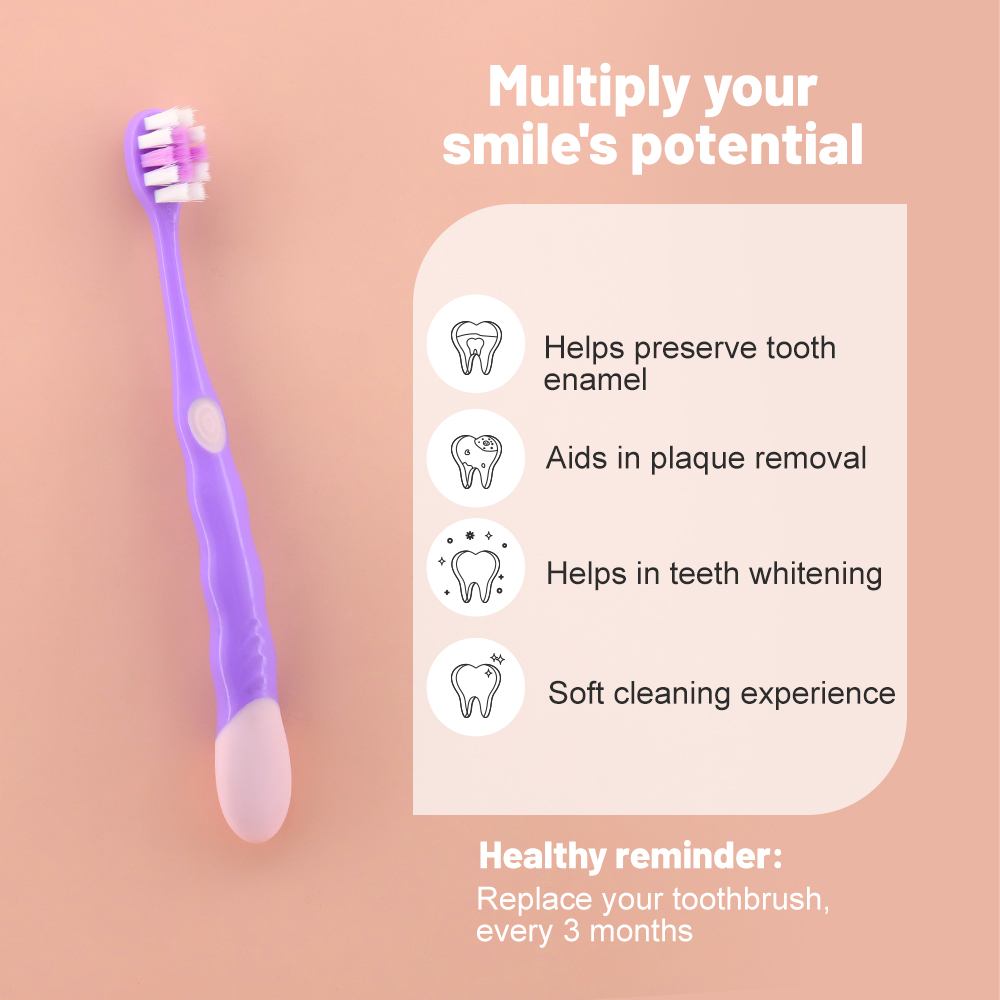 Multiply your smile's potential

Helps preserve tooth enamel

Aids in plaque removal

Helps in teeth whitening

Soft cleaning experience

Healthy reminder:
Replace your toothbrush, every 3 months